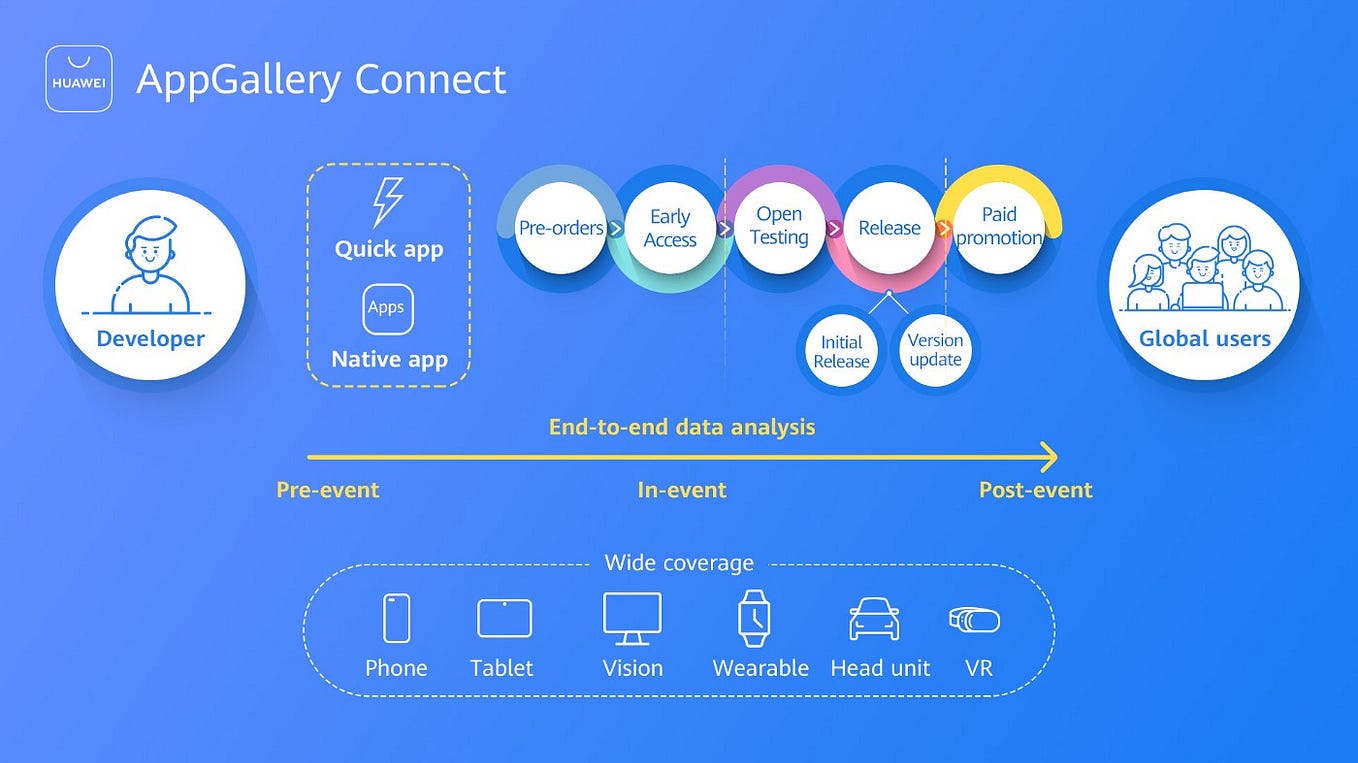 HUAWEI
AppGallery Connect

Developer

Quick app
Apps
Native app

Pre-orders
Early Access
Open Testing
Release
Paid promotion

Initial Release
Version update

Global users

End-to-end data analysis

Pre-event
In-event
Post-event

Wide coverage
Phone
Tablet
Vision
Wearable
Head unit
VR